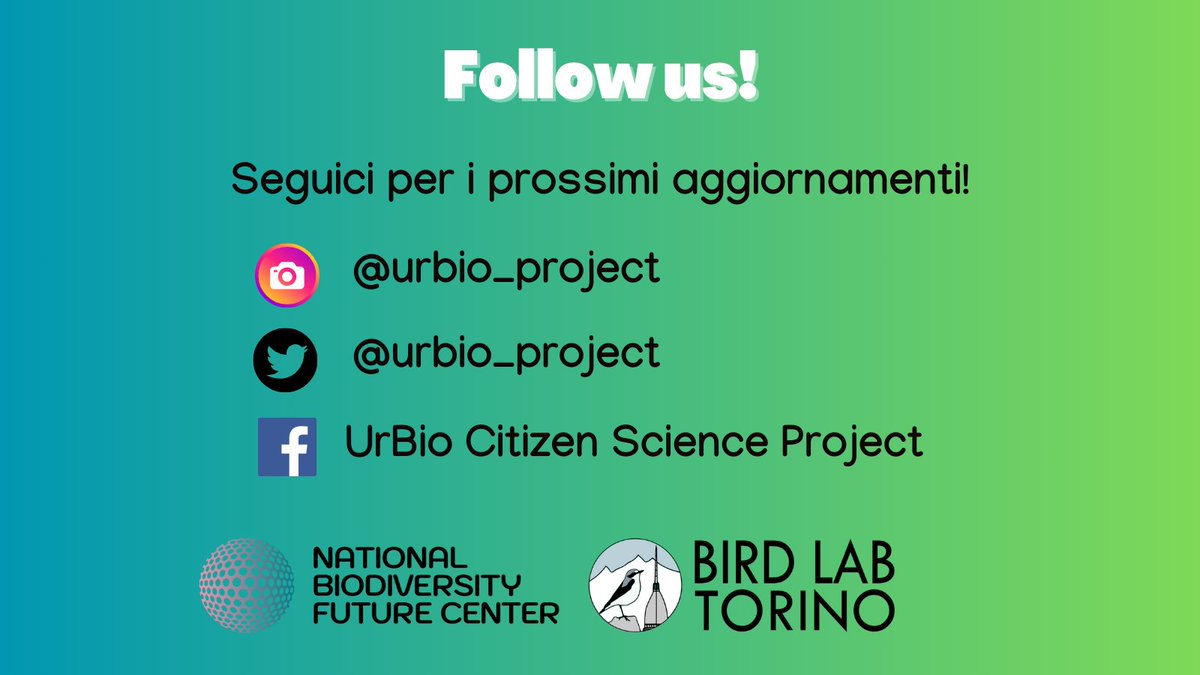 Follow us!

Seguici per i prossimi aggiornamenti!

@urbio_project

@urbio_project

UrBio Citizen Science Project

NATIONAL BIODIVERSITY FUTURE CENTER

BIRD LAB TORINO